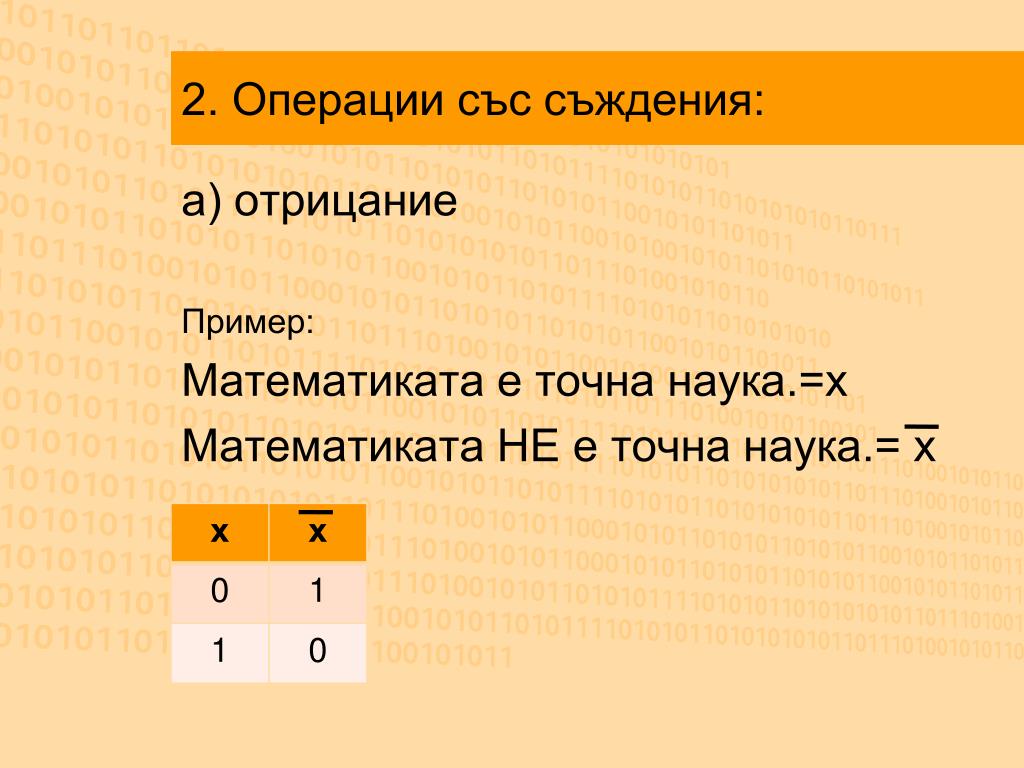 2. Операции със съждения:

а) отрицание

Пример:

Математиката е точна наука.=x

Математиката НЕ е точна наука.= $\overline{x}$

| x | $\overline{x}$ |
|---|---|
| 0 | 1 |
| 1 | 0 |